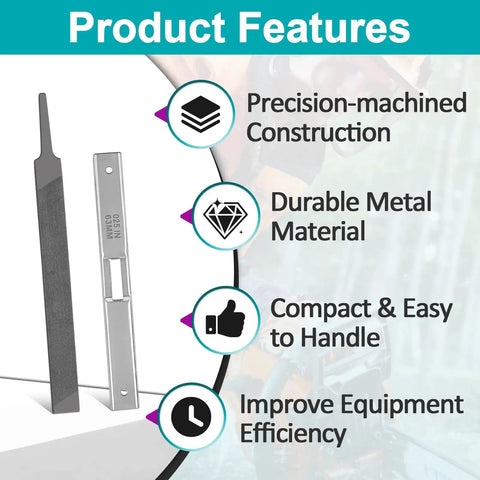 Product Features

025 IN
63MM

Precision-machined Construction

Durable Metal Material

Compact & Easy to Handle

Improve Equipment Efficiency